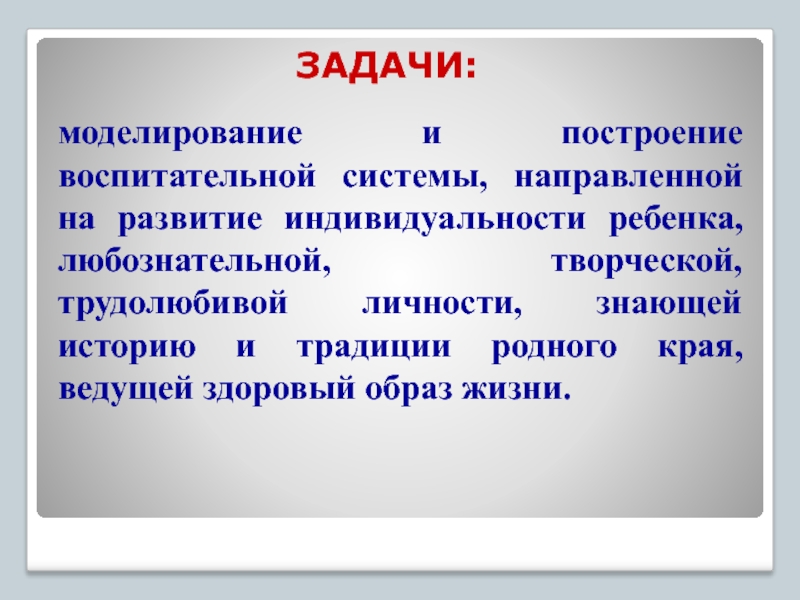 ЗАДАЧИ:

моделирование и построение воспитательной системы, направленной на развитие индивидуальности ребенка, любознательной, творческой, трудолюбивой личности, знающей историю и традиции родного края, ведущей здоровый образ жизни.